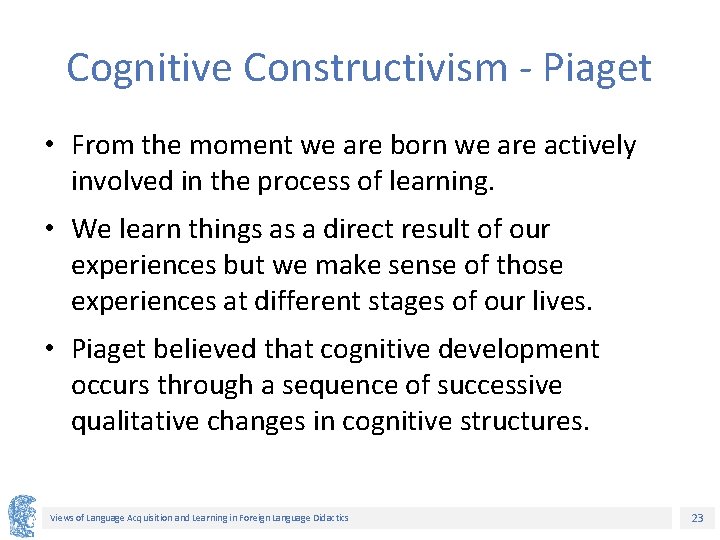 Cognitive Constructivism - Piaget

• From the moment we are born we are actively involved in the process of learning.

• We learn things as a direct result of our experiences but we make sense of those experiences at different stages of our lives.

• Piaget believed that cognitive development occurs through a sequence of successive qualitative changes in cognitive structures.

Views of Language Acquisition and Learning in Foreign Language Didactics

23